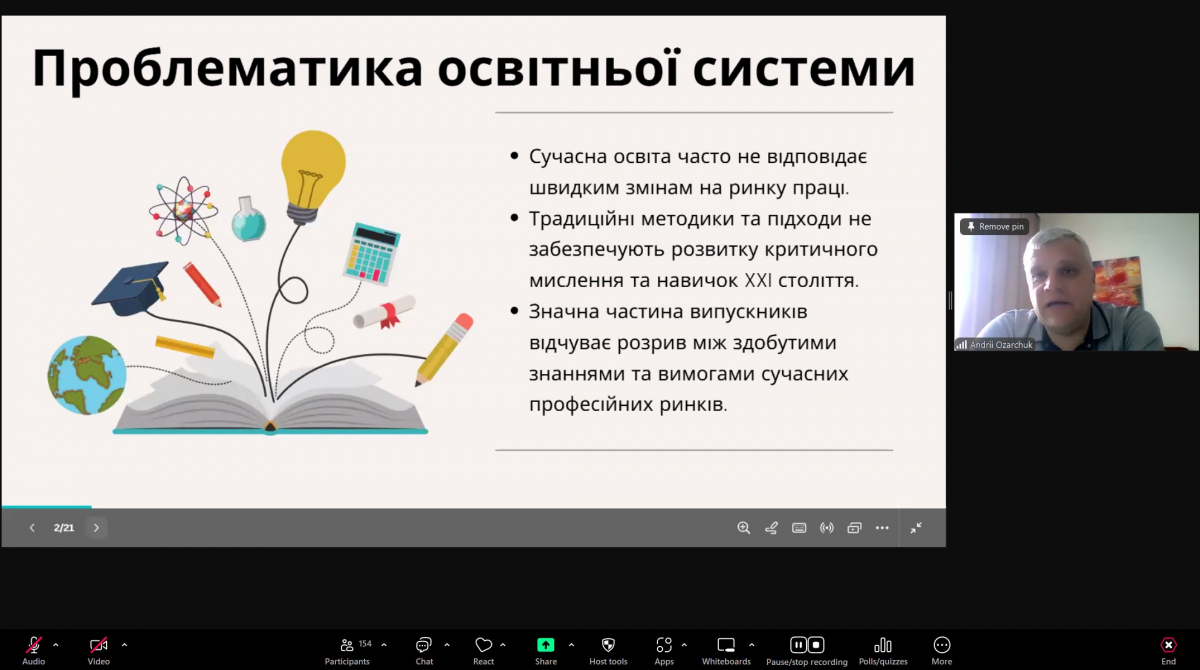 Проблематика освітньої системи

• Сучасна освіта часто не відповідає швидким змінам на ринку праці.

• Традиційні методики та підходи не забезпечують розвитку критичного мислення та навичок XXI століття.

• Значна частина випускників відчуває розрив між здобутими знаннями та вимогами сучасних професійних ринків.

2/21

Remove pin

Andrii Ozarchuk

Audio
Video
154
Participants
Chat
React
Share
Host tools
Apps
Whiteboards
Pause/stop recording
Polls/quizzes
More
End